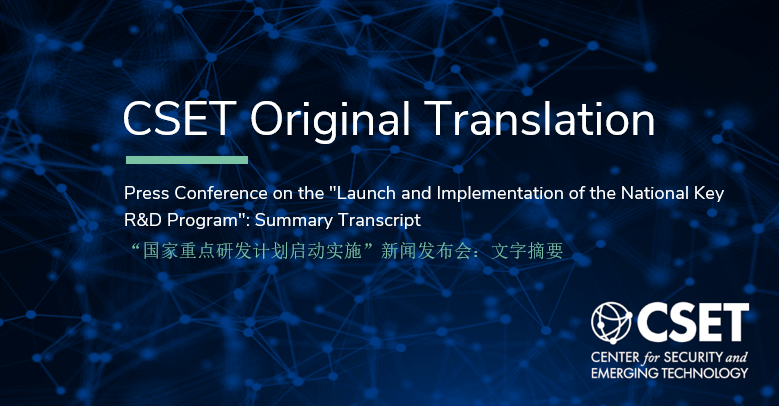 CSET Original Translation

Press Conference on the "Launch and Implementation of the National Key R&D Program": Summary Transcript

“国家重点研发计划启动实施”新闻发布会：文字摘要

CSET

CENTER for SECURITY and EMERGING TECHNOLOGY